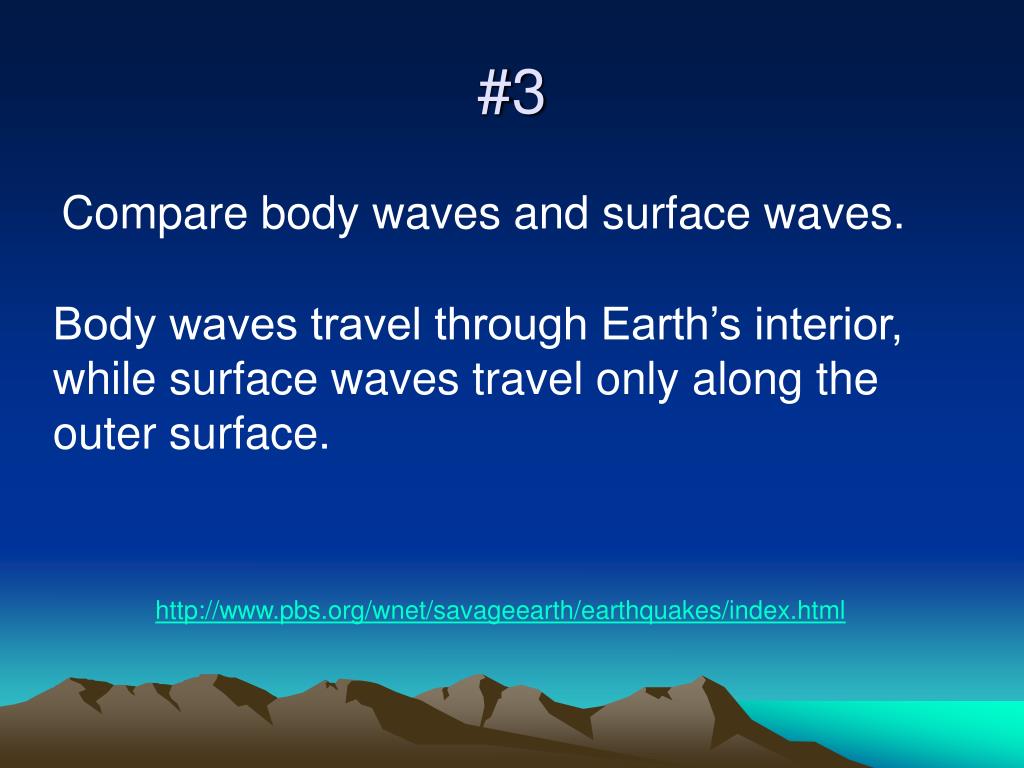 #3

Compare body waves and surface waves.

Body waves travel through Earth’s interior, while surface waves travel only along the outer surface.

http://www.pbs.org/wnet/savageearth/earthquakes/index.html